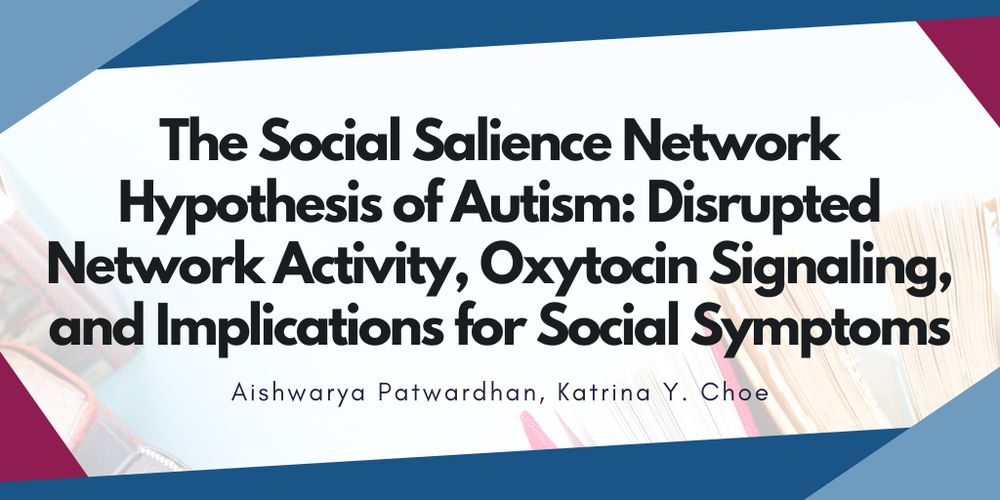 The Social Salience Network Hypothesis of Autism: Disrupted Network Activity, Oxytocin Signaling, and Implications for Social Symptoms

Aishwarya Patwardhan, Katrina Y. Choe